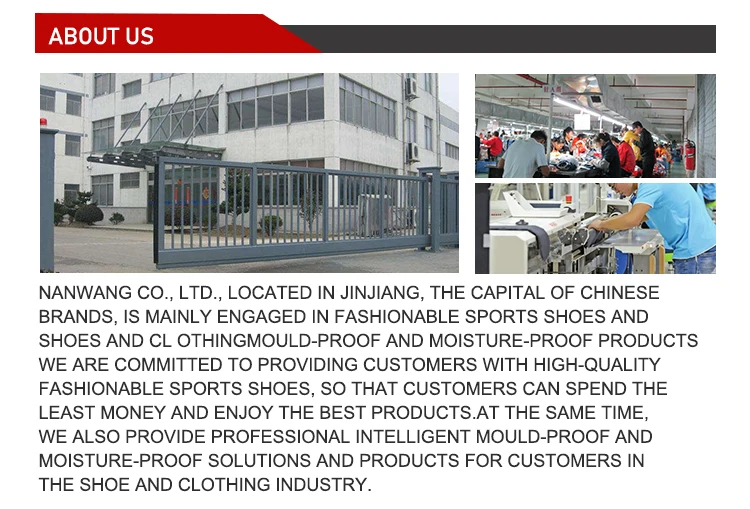 ABOUT US

NANWANG CO., LTD., LOCATED IN JINJIANG, THE CAPITAL OF CHINESE BRANDS, IS MAINLY ENGAGED IN FASHIONABLE SPORTS SHOES AND SHOES AND CL OTHINGMOULD-PROOF AND MOISTURE-PROOF PRODUCTS WE ARE COMMITTED TO PROVIDING CUSTOMERS WITH HIGH-QUALITY FASHIONABLE SPORTS SHOES, SO THAT CUSTOMERS CAN SPEND THE LEAST MONEY AND ENJOY THE BEST PRODUCTS.AT THE SAME TIME, WE ALSO PROVIDE PROFESSIONAL INTELLIGENT MOULD-PROOF AND MOISTURE-PROOF SOLUTIONS AND PRODUCTS FOR CUSTOMERS IN THE SHOE AND CLOTHING INDUSTRY.